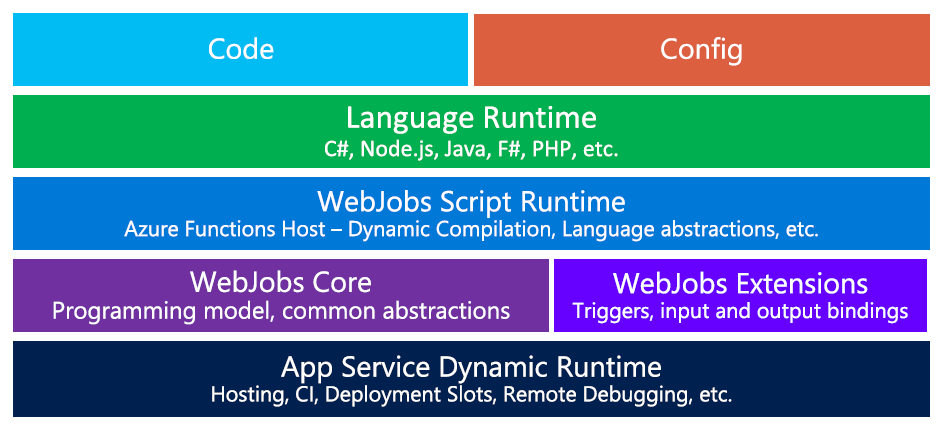 Code

Config

Language Runtime
C#, Node.js, Java, F#, PHP, etc.

WebJobs Script Runtime
Azure Functions Host – Dynamic Compilation, Language abstractions, etc.

WebJobs Core
Programming model, common abstractions

WebJobs Extensions
Triggers, input and output bindings

App Service Dynamic Runtime
Hosting, CI, Deployment Slots, Remote Debugging, etc.